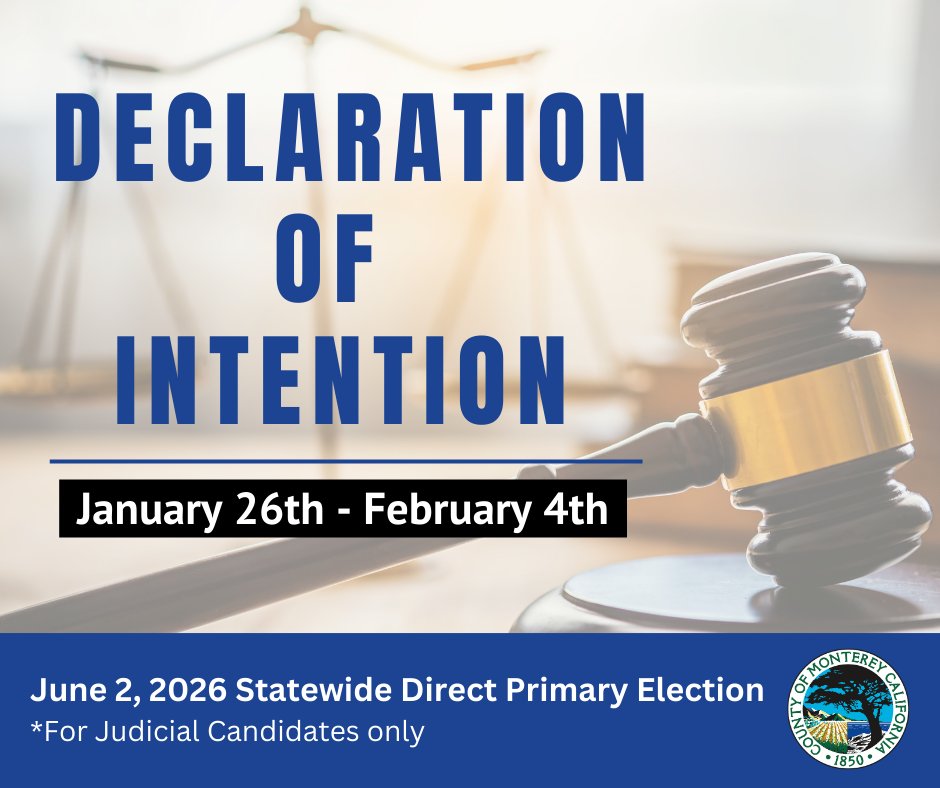 DECLARATION OF INTENTION

January 26th - February 4th

June 2, 2026 Statewide Direct Primary Election
*For Judicial Candidates only

COUNTY OF MONTEREY CALIFORNIA
1850